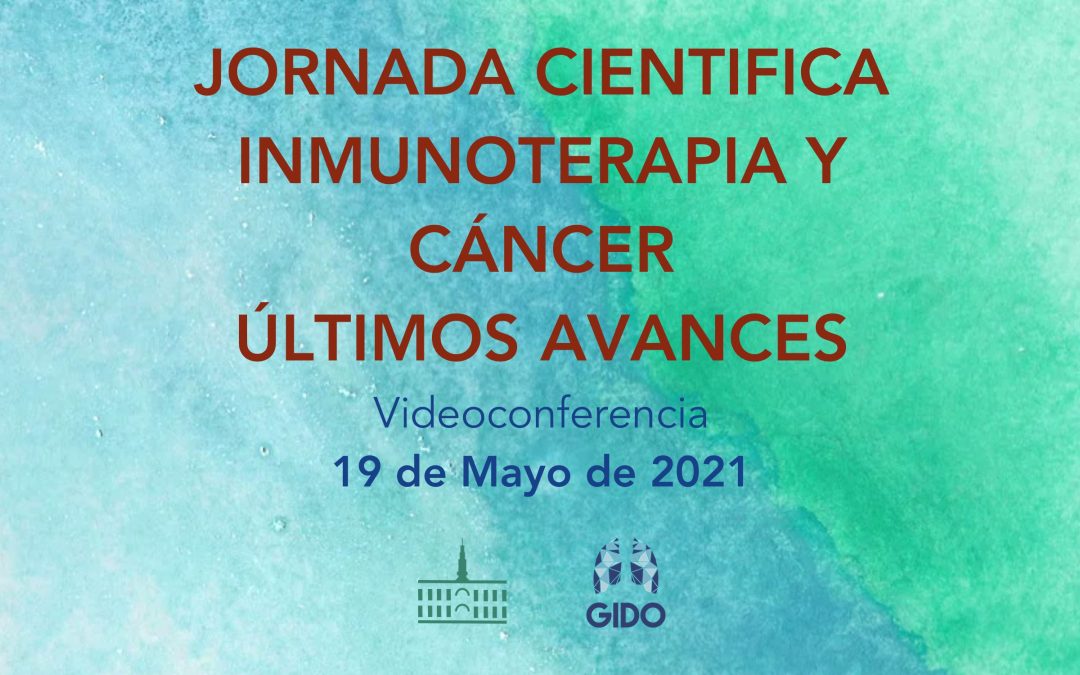 JORNADA CIENTIFICA
INMUNOTERAPIA Y
CÁNCER
ÚLTIMOS AVANCES

Videoconferencia
19 de Mayo de 2021

GIDO